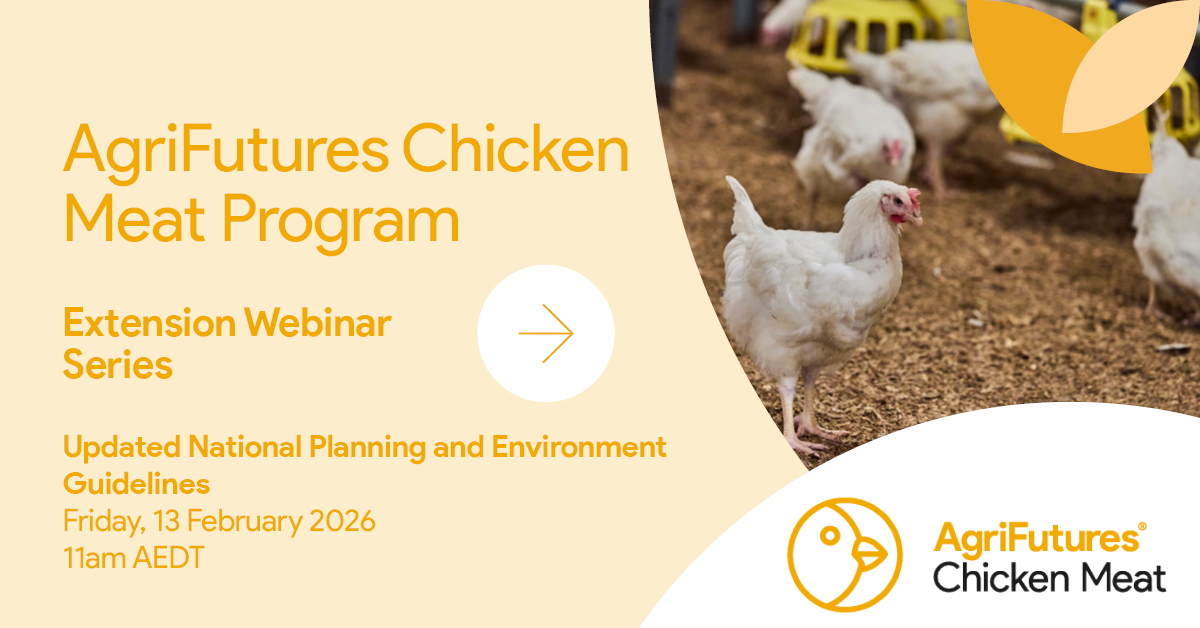 AgriFutures Chicken Meat Program

Extension Webinar Series

Updated National Planning and Environment Guidelines
Friday, 13 February 2026
11am AEDT

AgriFutures®
Chicken Meat